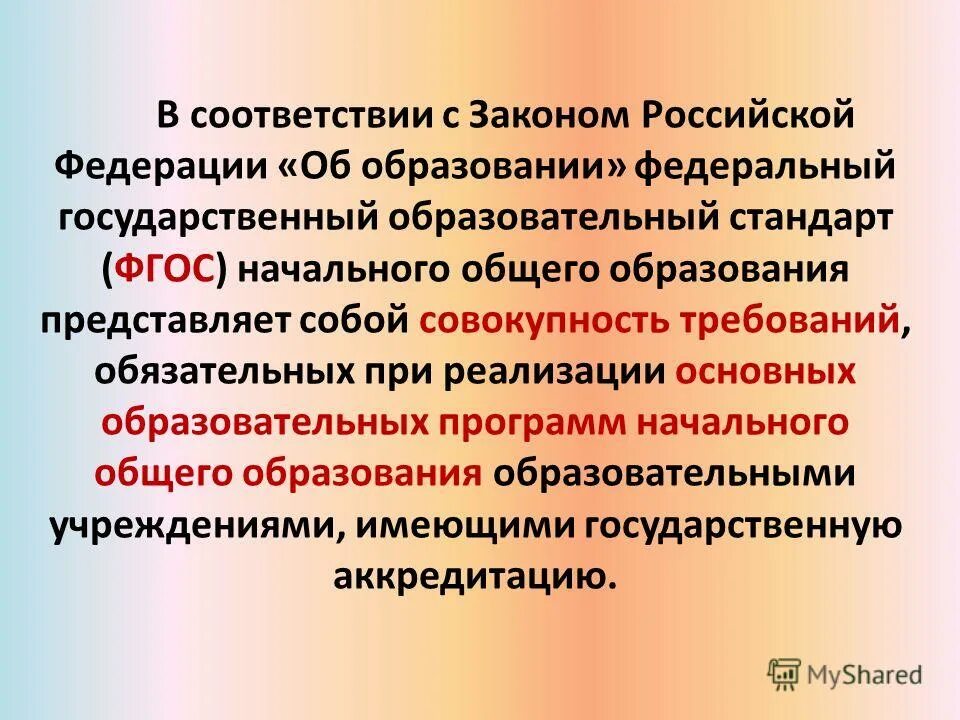 В соответствии с Законом Российской Федерации «Об образовании» федеральный государственный образовательный стандарт (ФГОС) начального общего образования представляет собой совокупность требований, обязательных при реализации основных образовательных программ начального общего образования образовательными учреждениями, имеющими государственную аккредитацию.

MyShared